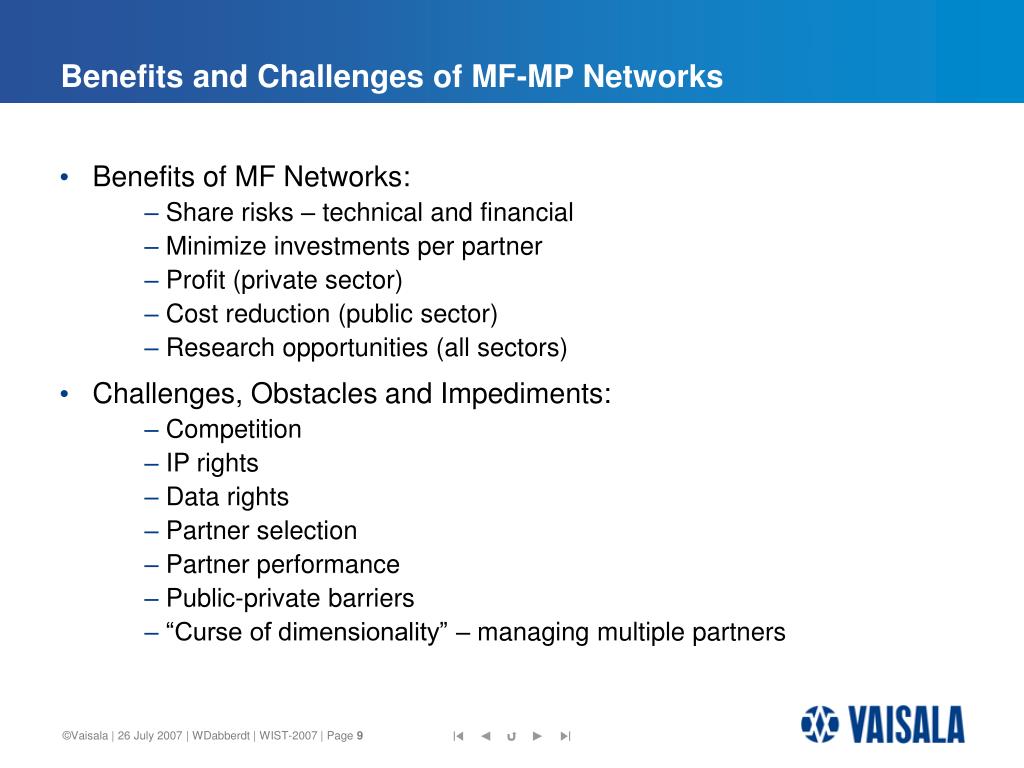 Benefits and Challenges of MF-MP Networks

• Benefits of MF Networks:
– Share risks – technical and financial
– Minimize investments per partner
– Profit (private sector)
– Cost reduction (public sector)
– Research opportunities (all sectors)

• Challenges, Obstacles and Impediments:
– Competition
– IP rights
– Data rights
– Partner selection
– Partner performance
– Public-private barriers
– “Curse of dimensionality” – managing multiple partners

©Vaisala | 26 July 2007 | WDabberdt | WIST-2007 | Page 9

VAISALA